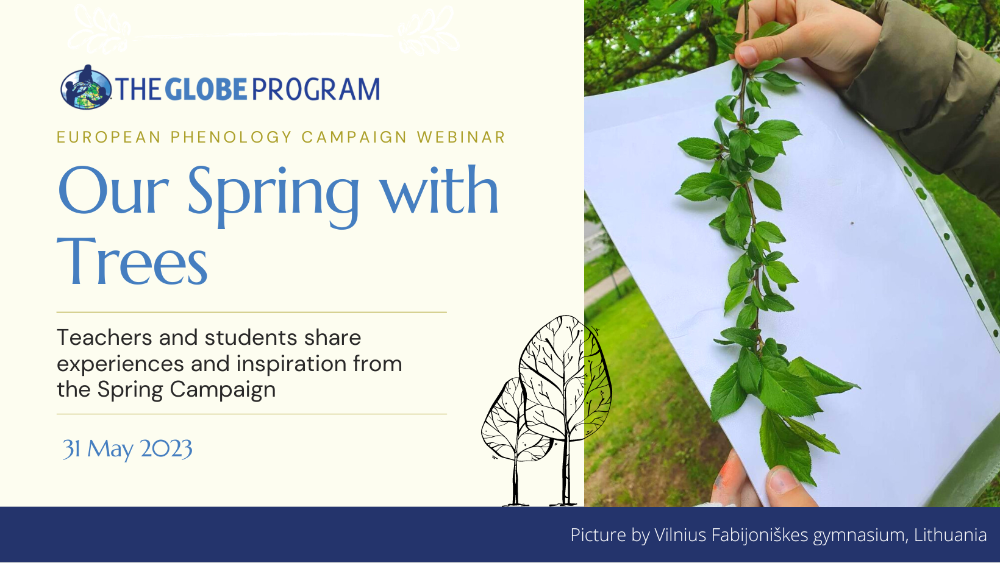 THE GLOBE PROGRAM

EUROPEAN PHENOLOGY CAMPAIGN WEBINAR

Our Spring with Trees

Teachers and students share experiences and inspiration from the Spring Campaign

31 May 2023

Picture by Vilnius Fabijoniškes gymnasium, Lithuania